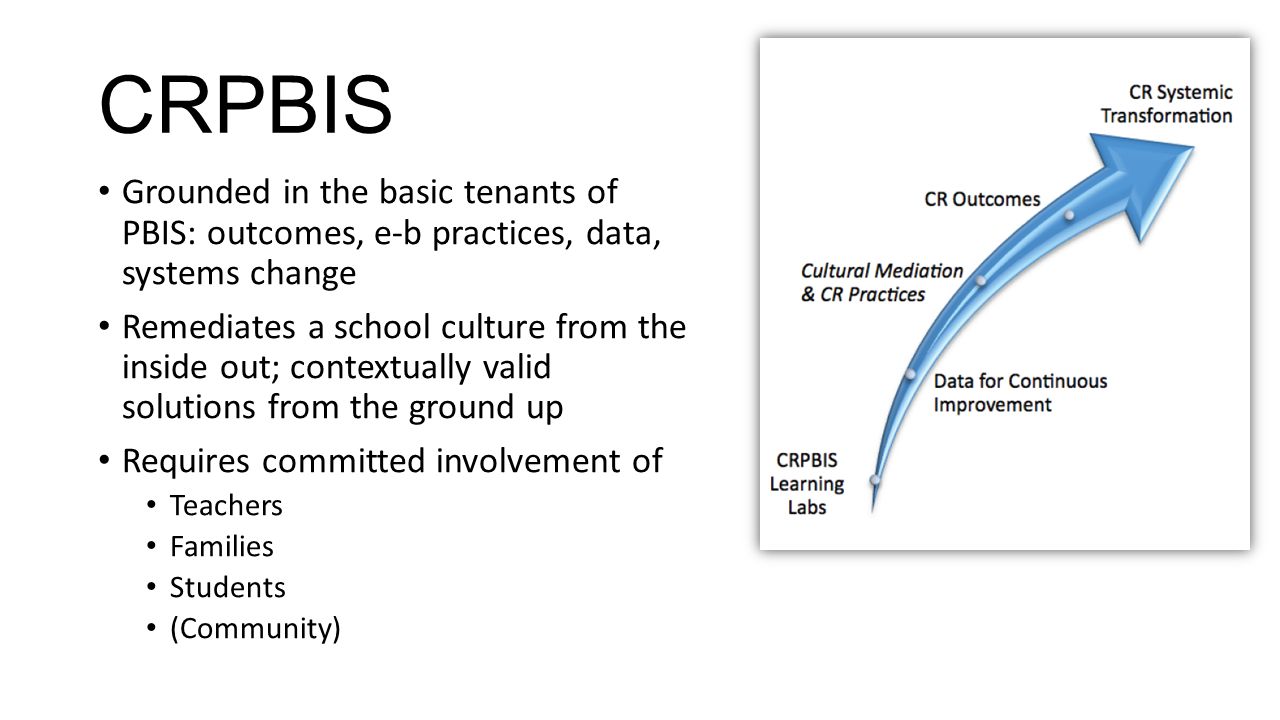 CRPBIS

• Grounded in the basic tenants of PBIS: outcomes, e-b practices, data, systems change

• Remediates a school culture from the inside out; contextually valid solutions from the ground up

• Requires committed involvement of
  • Teachers
  • Families
  • Students
  • (Community)

CR Systemic Transformation

CR Outcomes

Cultural Mediation & CR Practices

Data for Continuous Improvement

CRPBIS Learning Labs